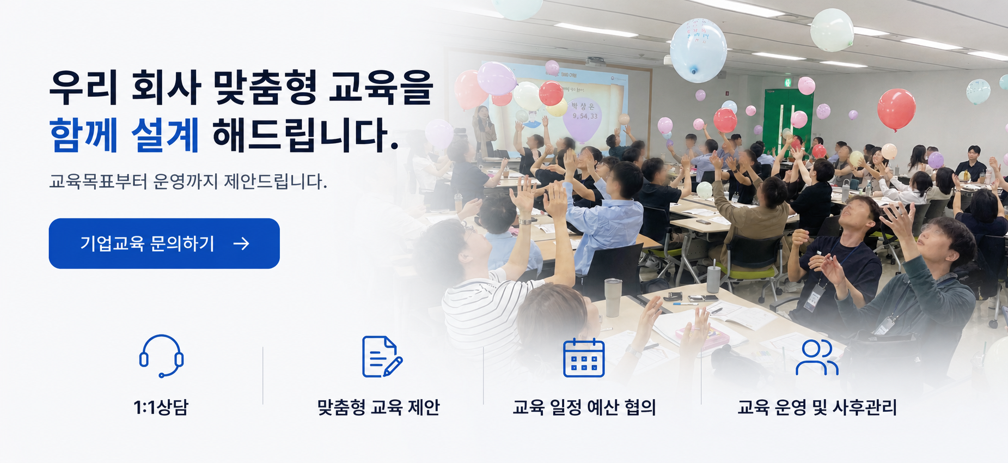 우리 회사 맞춤형 교육을
함께 설계 해드립니다.

교육목표부터 운영까지 제안드립니다.

기업교육 문의하기 →

1:1상담

맞춤형 교육 제안

교육 일정 예산 협의

교육 운영 및 사후관리